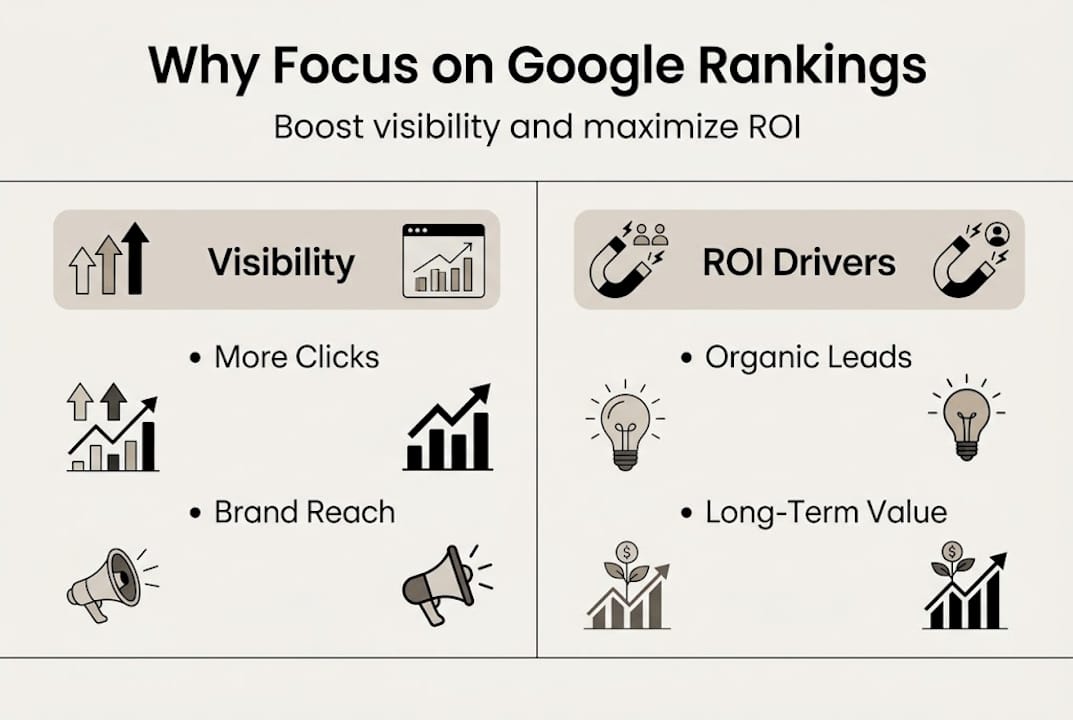 Why Focus on Google Rankings

Boost visibility and maximize ROI

Visibility

• More Clicks

• Brand Reach

ROI Drivers

• Organic Leads

• Long-Term Value